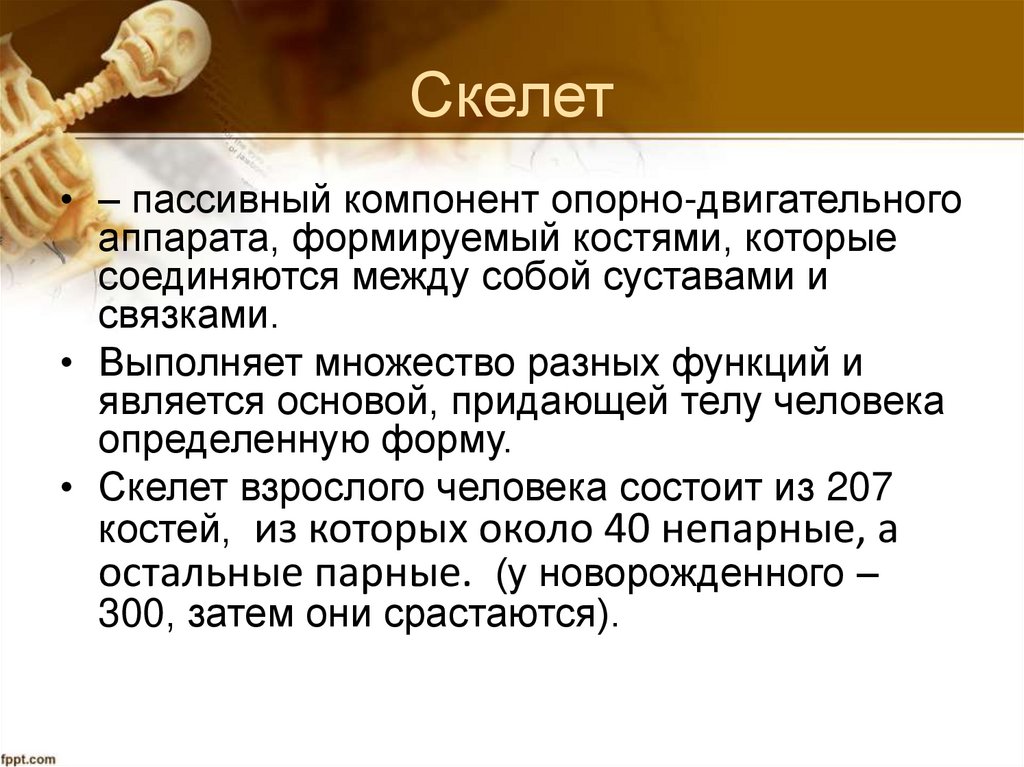 Скелет

• – пассивный компонент опорно-двигательного аппарата, формируемый костями, которые соединяются между собой суставами и связками.

• Выполняет множество разных функций и является основой, придающей телу человека определенную форму.

• Скелет взрослого человека состоит из 207 костей, из которых около 40 непарные, а остальные парные. (у новорожденного – 300, затем они срастаются).

fppt.com